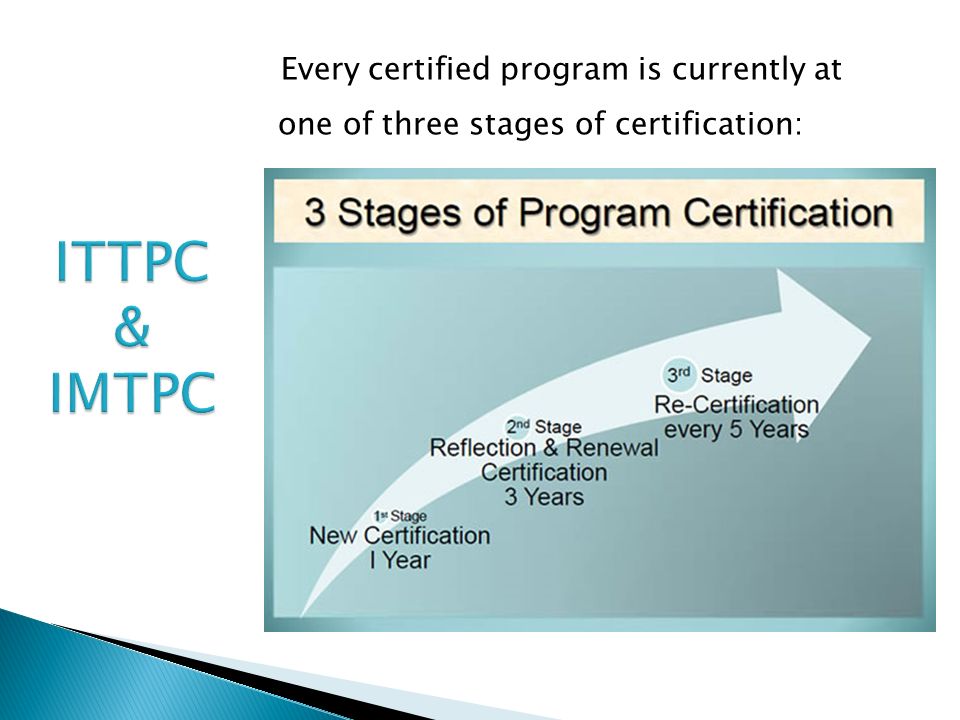 Every certified program is currently at one of three stages of certification:

ITTPC
&
IMTPC

3 Stages of Program Certification

1st Stage
New Certification
I Year

2nd Stage
Reflection & Renewal
Certification
3 Years

3rd Stage
Re-Certification
every 5 Years